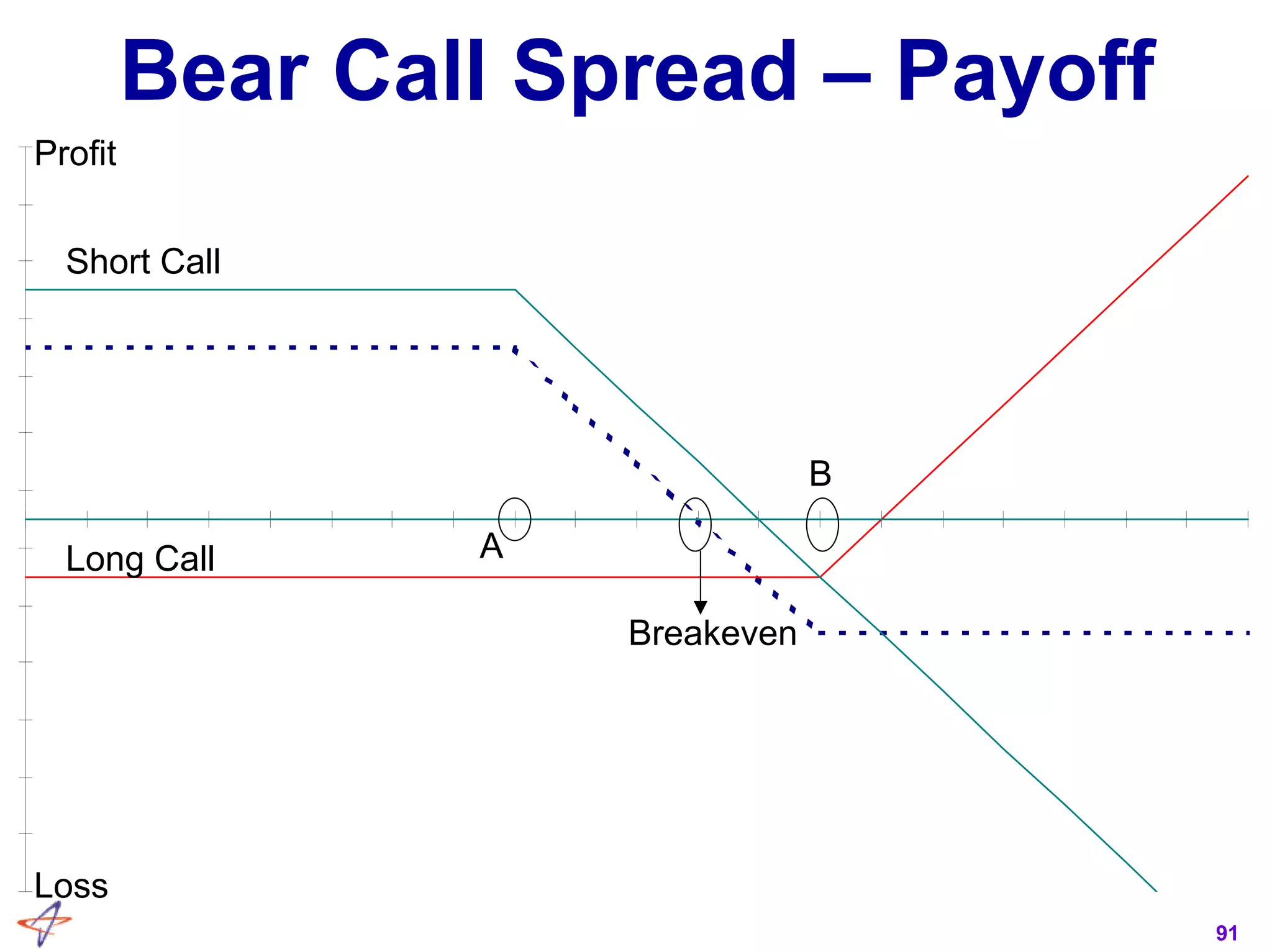 Bear Call Spread – Payoff

Profit

Short Call

B

A

Long Call

Breakeven

Loss

91